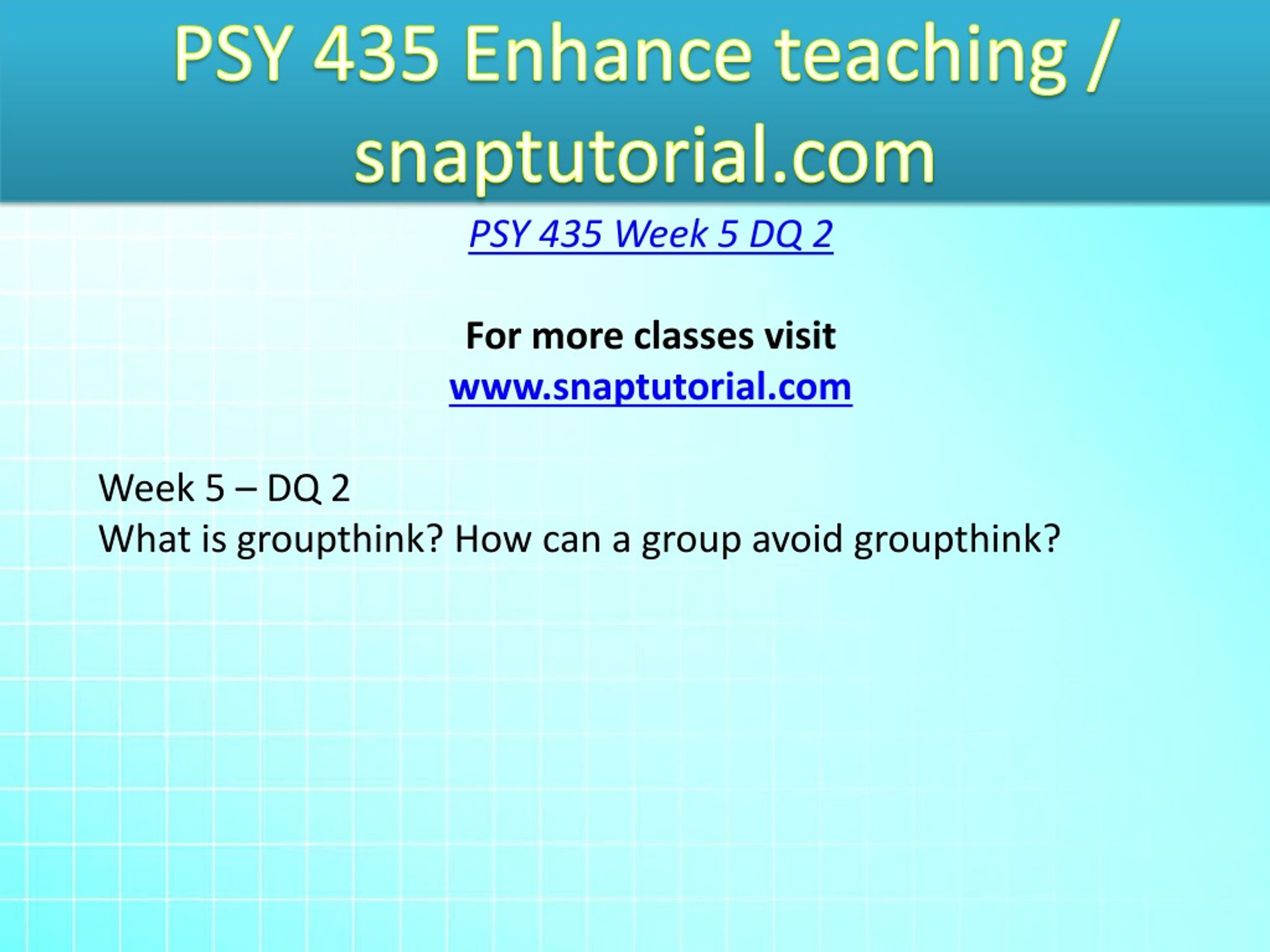 PSY 435 Enhance teaching / snaptutorial.com

PSY 435 Week 5 DQ 2

For more classes visit
www.snaptutorial.com

Week 5 – DQ 2
What is groupthink? How can a group avoid groupthink?